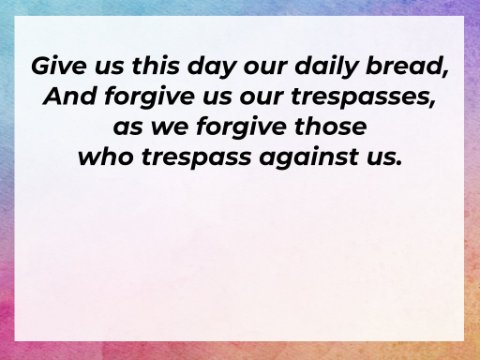 Give us this day our daily bread,
And forgive us our trespasses,
as we forgive those
who trespass against us.